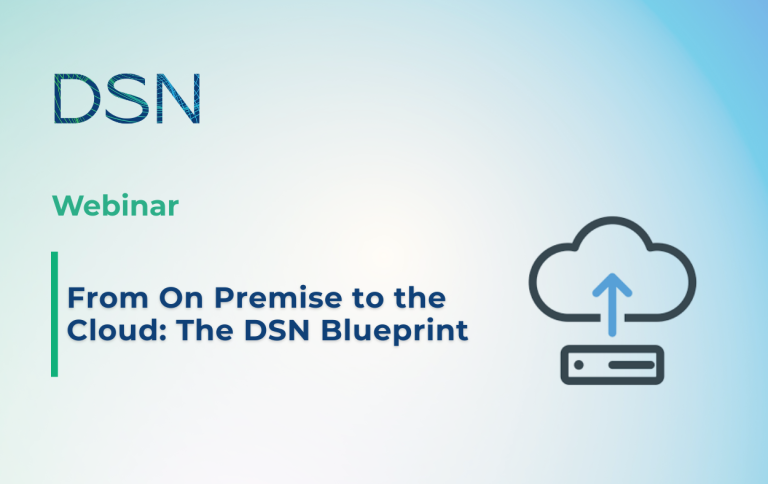 DSN

Webinar

From On Premise to the Cloud: The DSN Blueprint